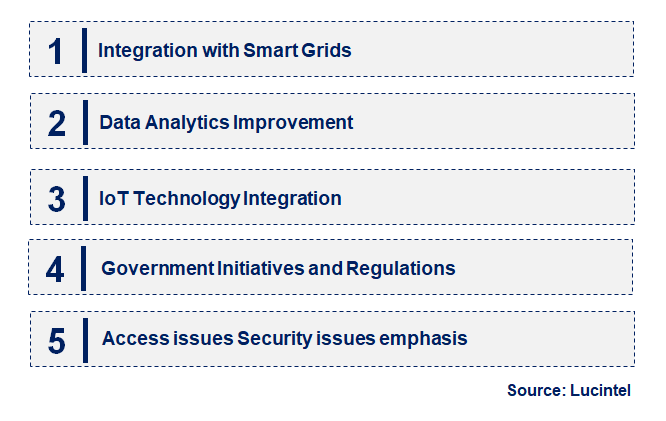 1 Integration with Smart Grids

2 Data Analytics Improvement

3 IoT Technology Integration

4 Government Initiatives and Regulations

5 Access issues Security issues emphasis

Source: Lucintel